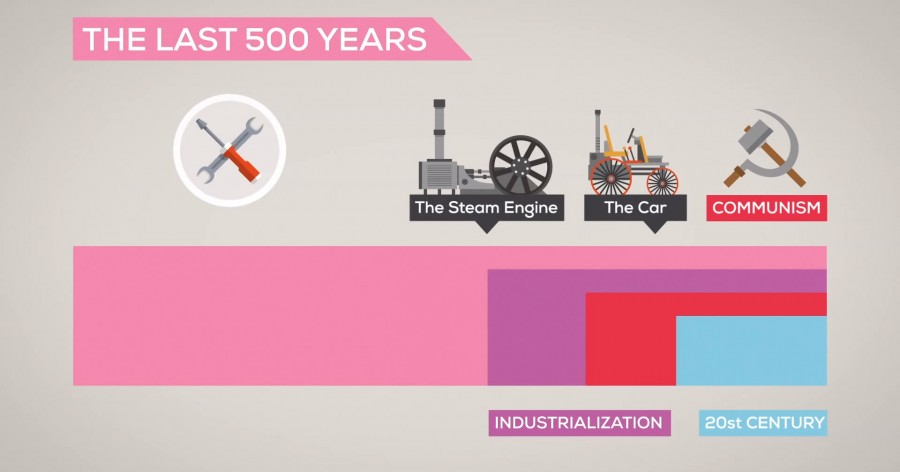 THE LAST 500 YEARS

The Steam Engine

The Car

COMMUNISM

INDUSTRIALIZATION

20st CENTURY